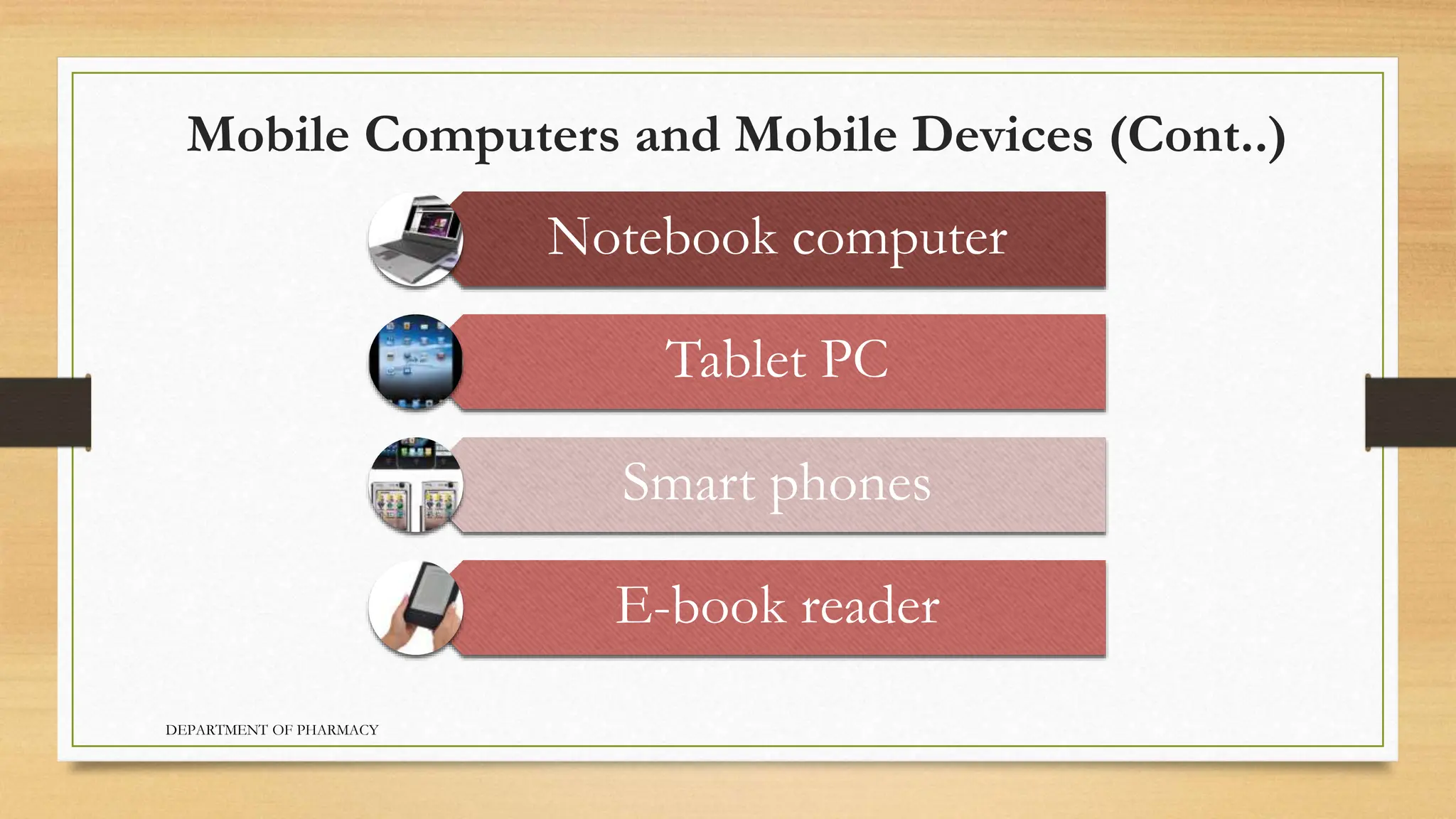 Mobile Computers and Mobile Devices (Cont..)

Notebook computer

Tablet PC

Smart phones

E-book reader

DEPARTMENT OF PHARMACY